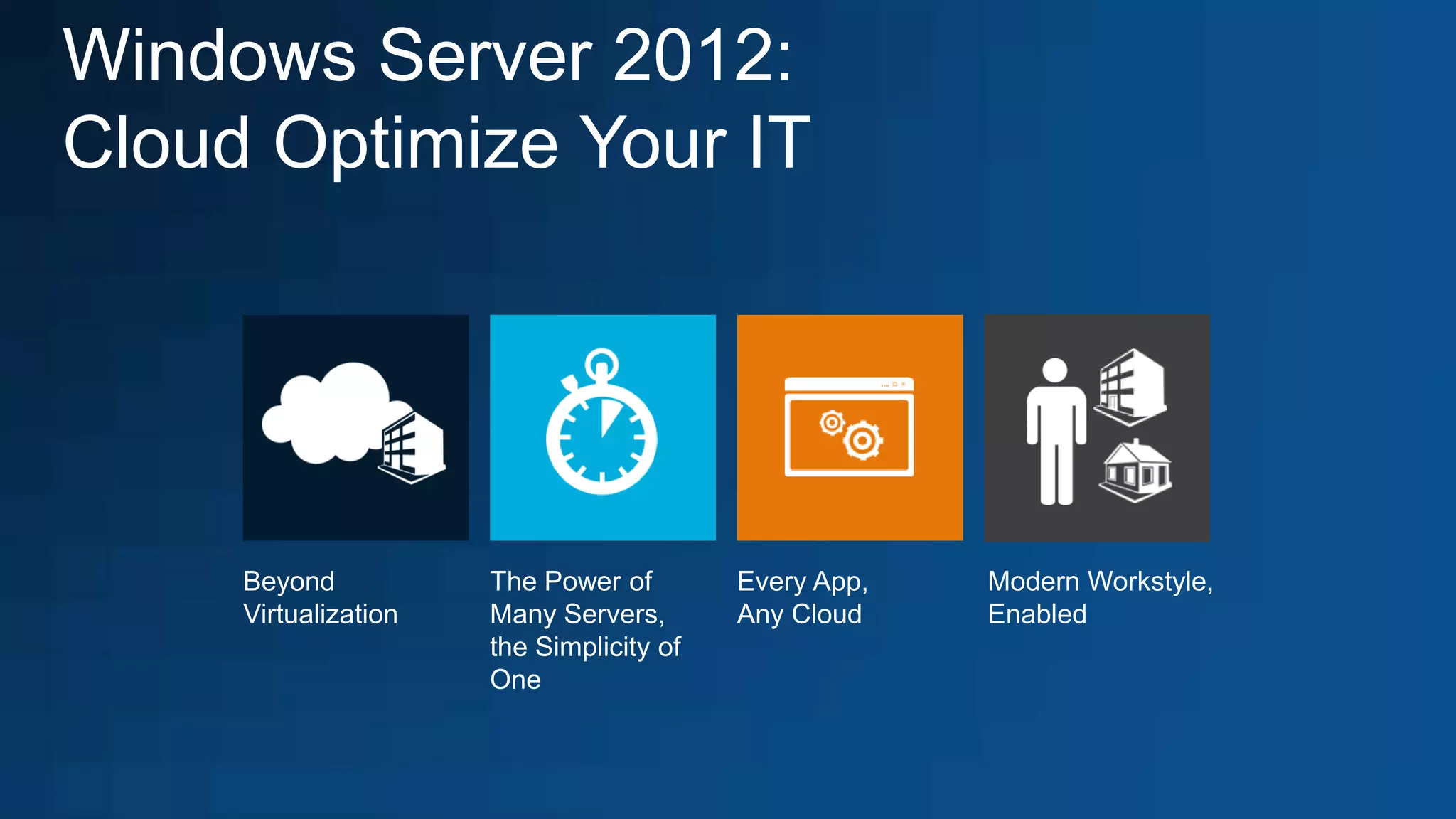 Windows Server 2012:
Cloud Optimize Your IT

Beyond Virtualization

The Power of Many Servers, the Simplicity of One

Every App, Any Cloud

Modern Workstyle, Enabled